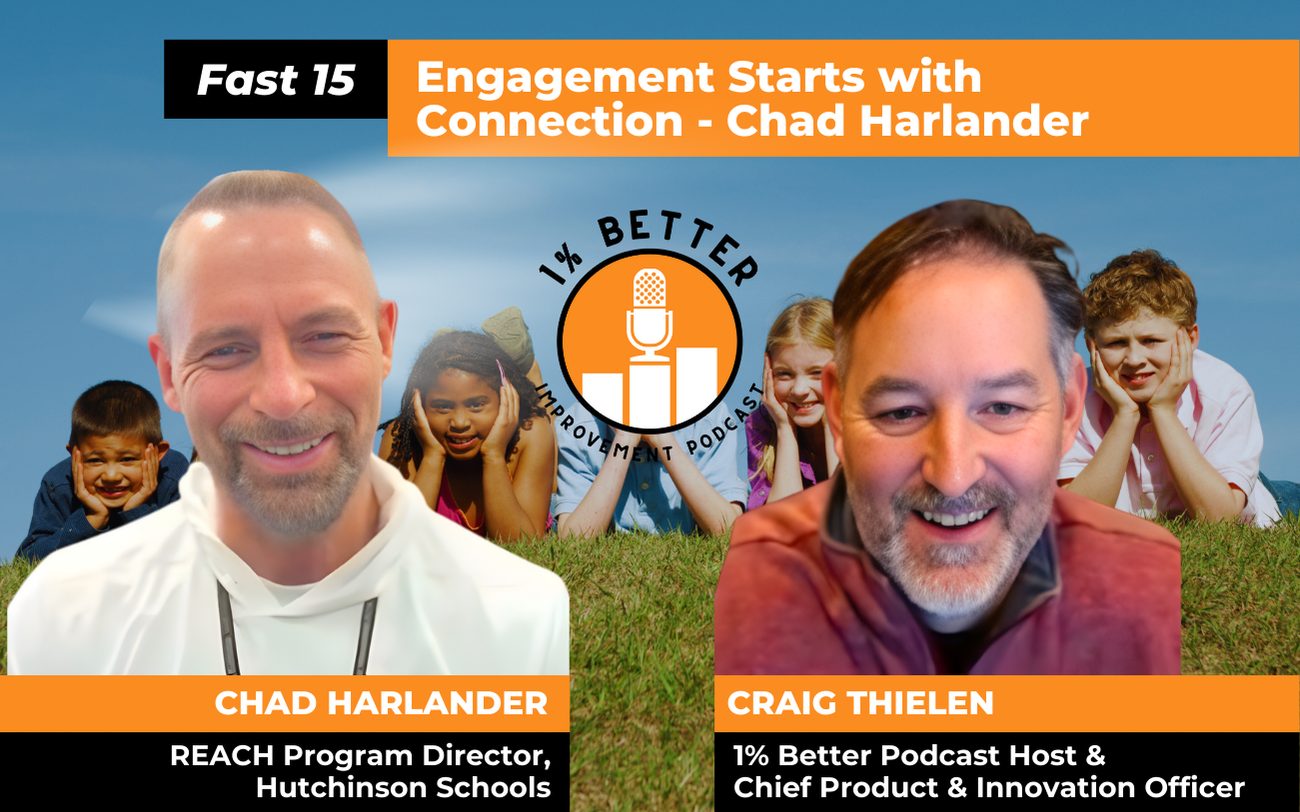 Fast 15

Engagement Starts with Connection - Chad Harlander

1% BETTER

IMPROVEMENT PODCAST

CHAD HARLANDER

REACH Program Director, Hutchinson Schools

CRAIG THIELEN

1% Better Podcast Host & Chief Product & Innovation Officer